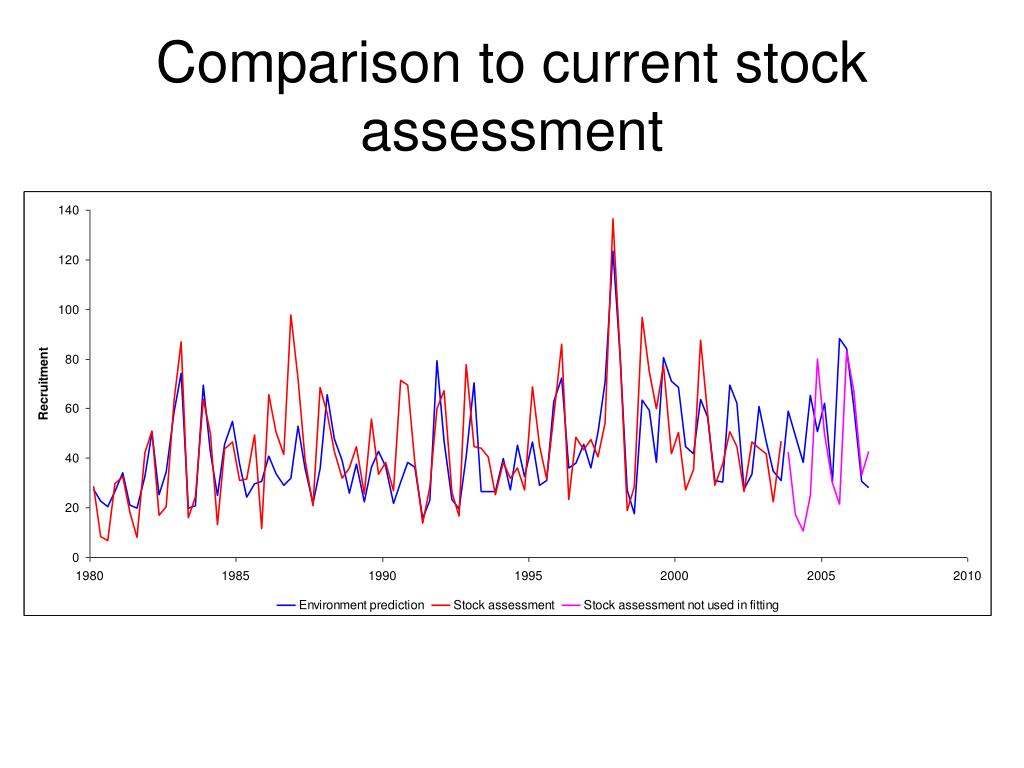 Comparison to current stock assessment

140
120
100
80
60
40
20
0

Recruitment

1980
1985
1990
1995
2000
2005
2010

Environment prediction
Stock assessment
Stock assessment not used in fitting